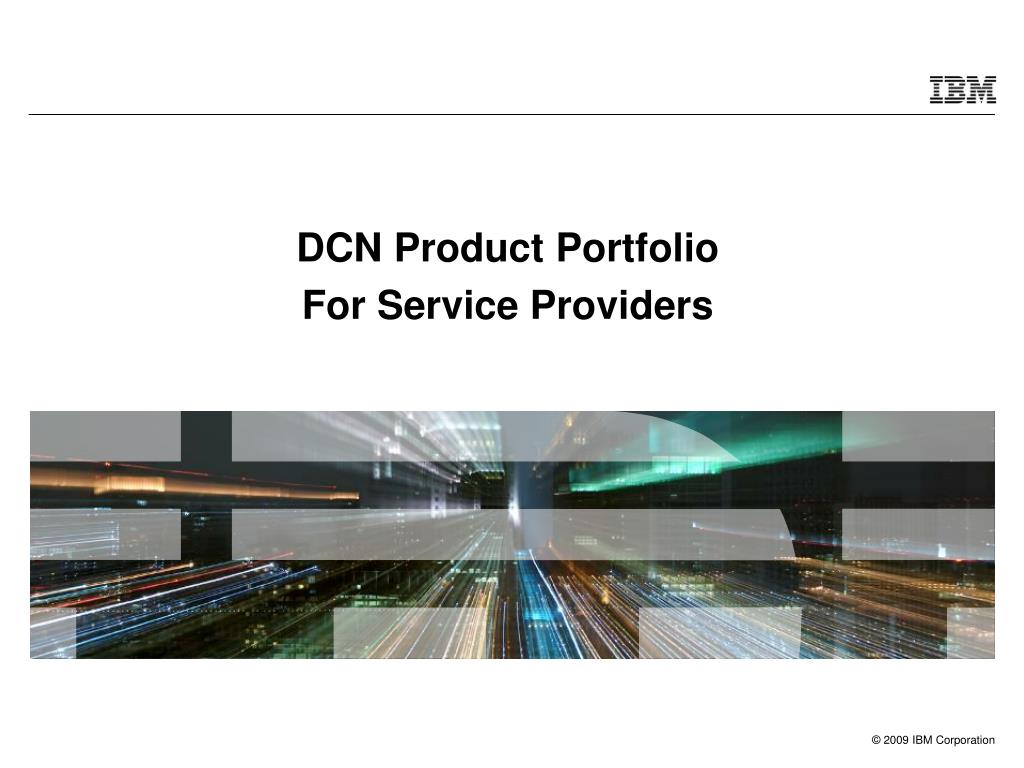 IBM

DCN Product Portfolio
For Service Providers

© 2009 IBM Corporation